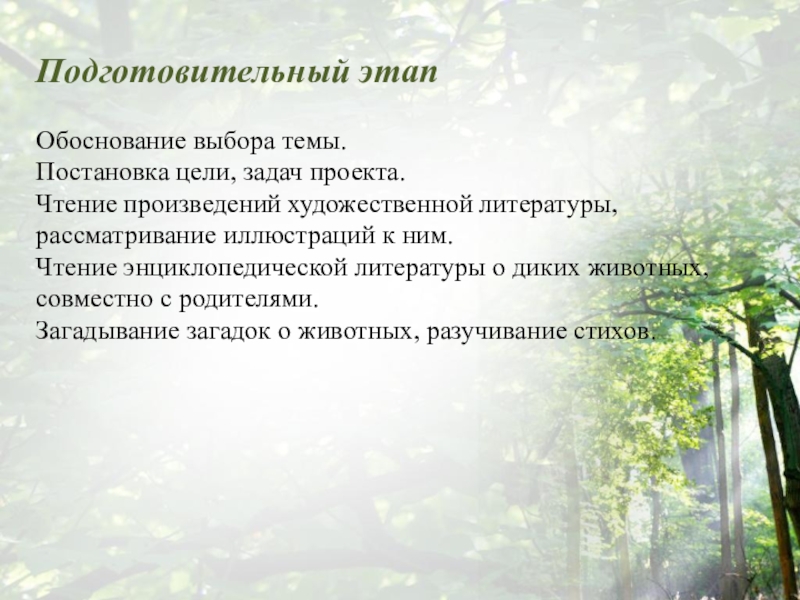 Подготовительный этап

Обоснование выбора темы.
Постановка цели, задач проекта.
Чтение произведений художественной литературы, рассматривание иллюстраций к ним.
Чтение энциклопедической литературы о диких животных, совместно с родителями.
Загадывание загадок о животных, разучивание стихов.